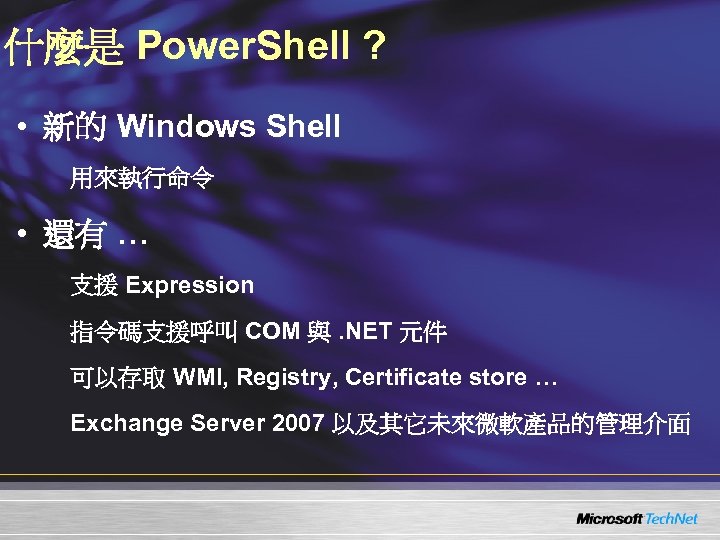 什麼是 PowerShell？

• 新的 Windows Shell

用來執行命令

• 還有 …

支援 Expression

指令碼支援呼叫 COM 與 .NET 元件

可以存取 WMI, Registry, Certificate store …

Exchange Server 2007 以及其它未來微軟產品的管理介面

Microsoft TechNet